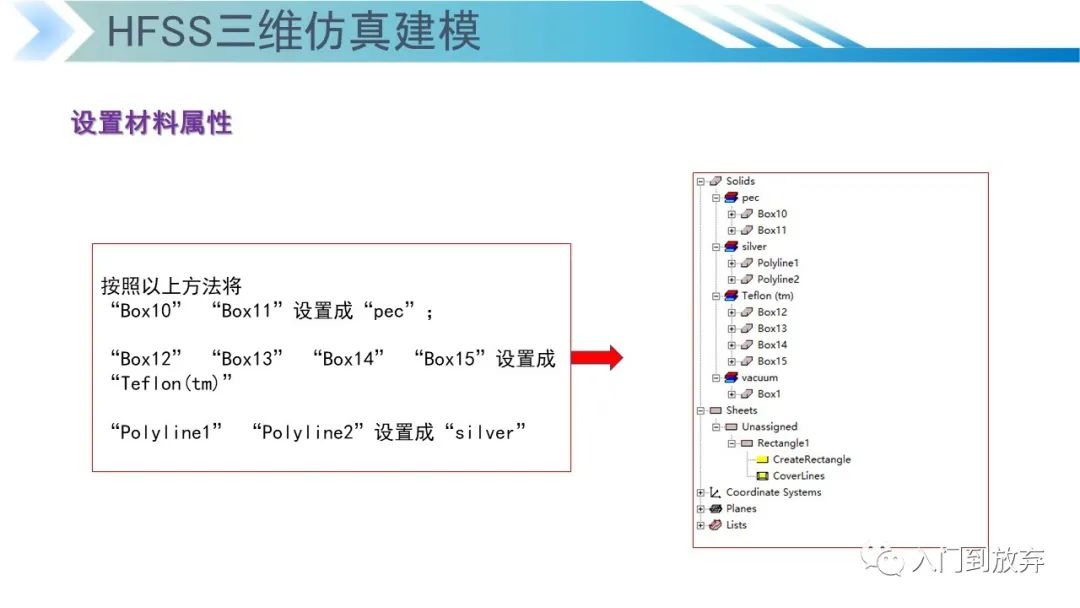 HFSS三维仿真建模

设置材料属性

按照以上方法将
“Box10” “Box11”设置成“pec”;

“Box12” “Box13” “Box14” “Box15”设置成“Teflon(tm)”

“Polyline1” “Polyline2”设置成“silver”

Solids
pec
Box10
Box11
silver
Polyline1
Polyline2
Teflon (tm)
Box12
Box13
Box14
Box15
vacuum
Box1
Sheets
Unassigned
Rectangle1
CreateRectangle
CoverLines
Coordinate Systems
Planes
Lists

入门到放弃